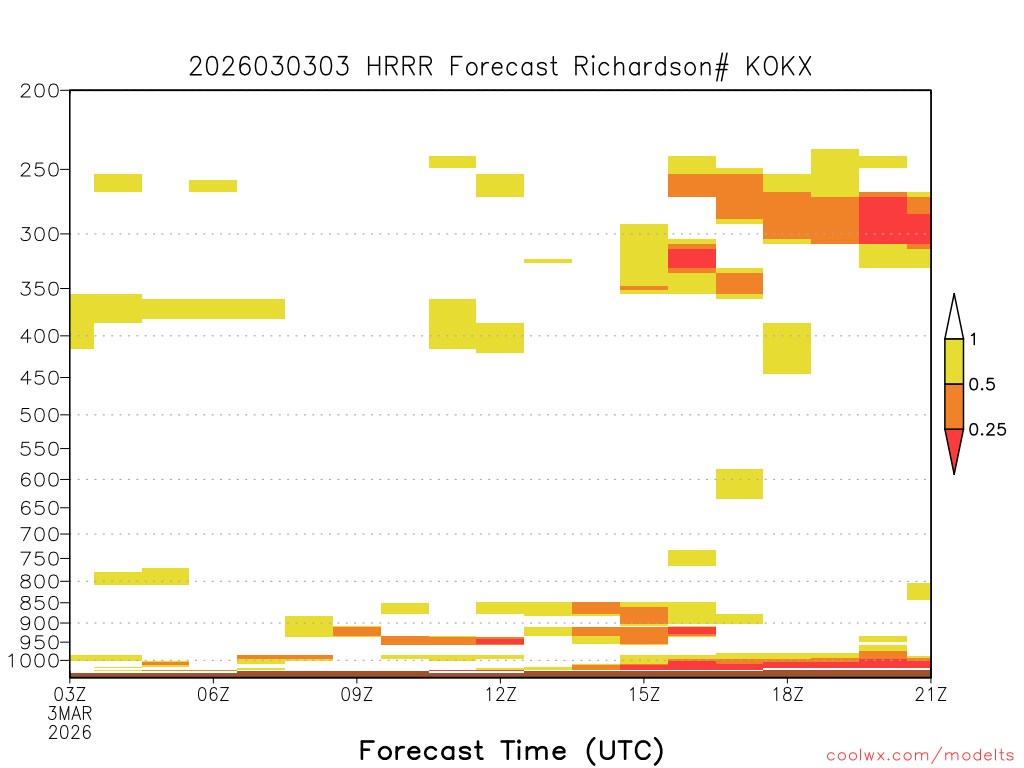 2026030303 HRRR Forecast Richardson# KOKX

200
250
300
350
400
450
500
550
600
650
700
750
800
850
900
950
1000

1
0.5
0.25

03Z
3MAR
2026
06Z
09Z
12Z
15Z
18Z
21Z

Forecast Time (UTC)

coolwx.com/modelts